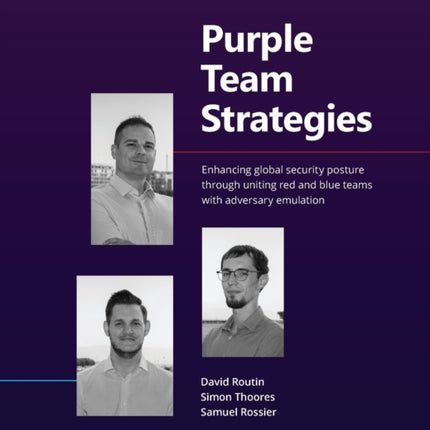 Purple Team Strategies

Enhancing global security posture through uniting red and blue teams with adversary emulation

David Routin
Simon Thoores
Samuel Rossier